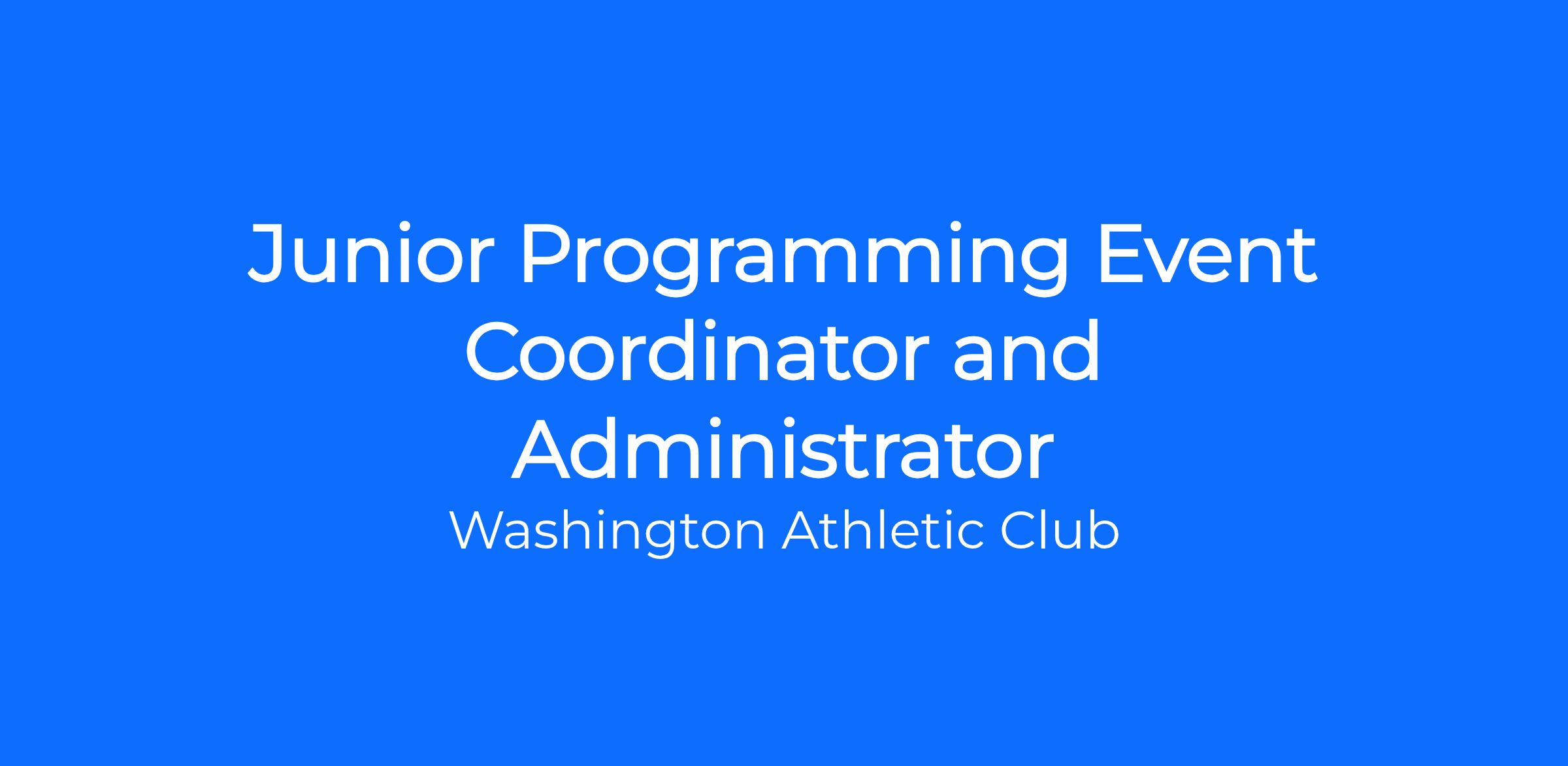 Junior Programming Event Coordinator and Administrator

Washington Athletic Club